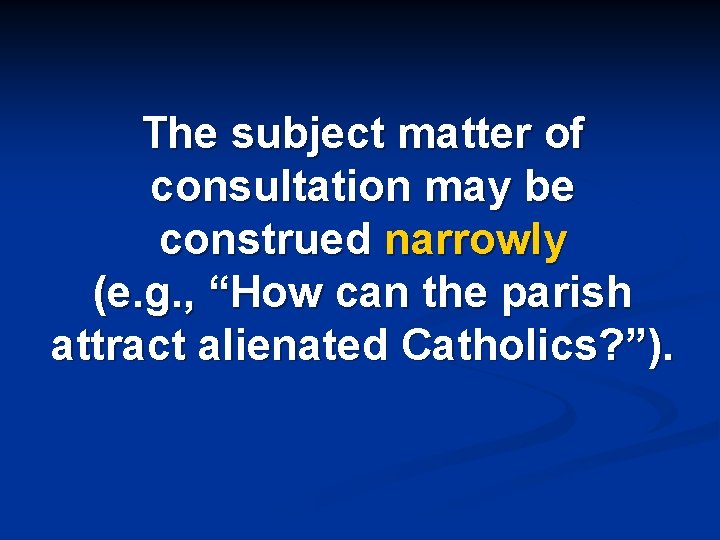 The subject matter of consultation may be construed narrowly (e.g., “How can the parish attract alienated Catholics?”).